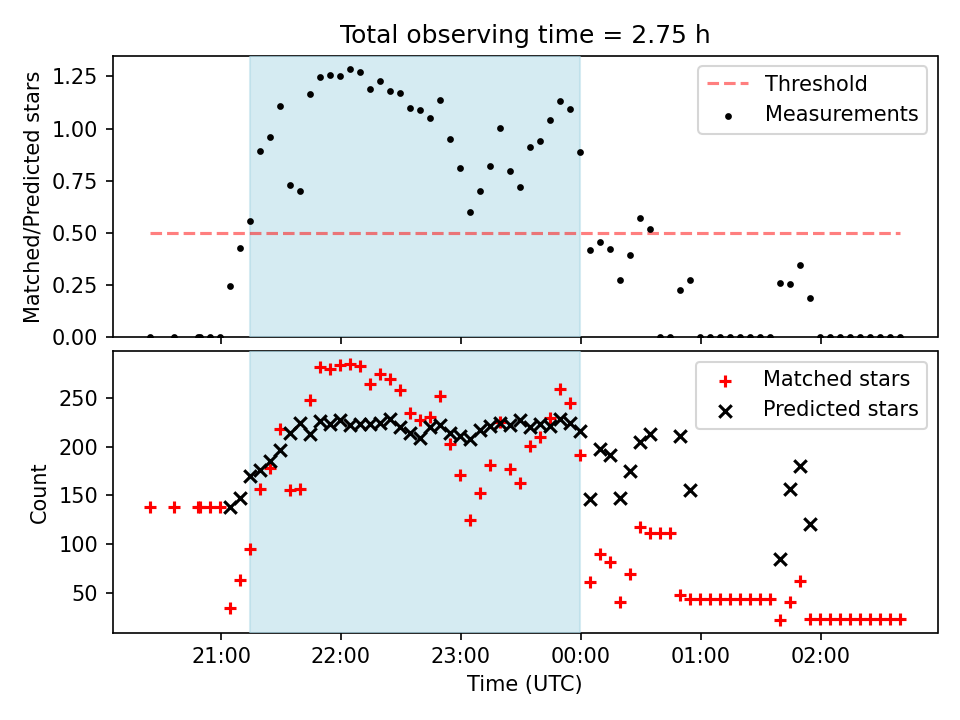 Total observing time = 2.75 h

Matched/Predicted stars

1.25
1.00
0.75
0.50
0.25
0.00

Threshold
Measurements

Count

250
200
150
100
50

Matched stars
Predicted stars

21:00
22:00
23:00
00:00
01:00
02:00

Time (UTC)